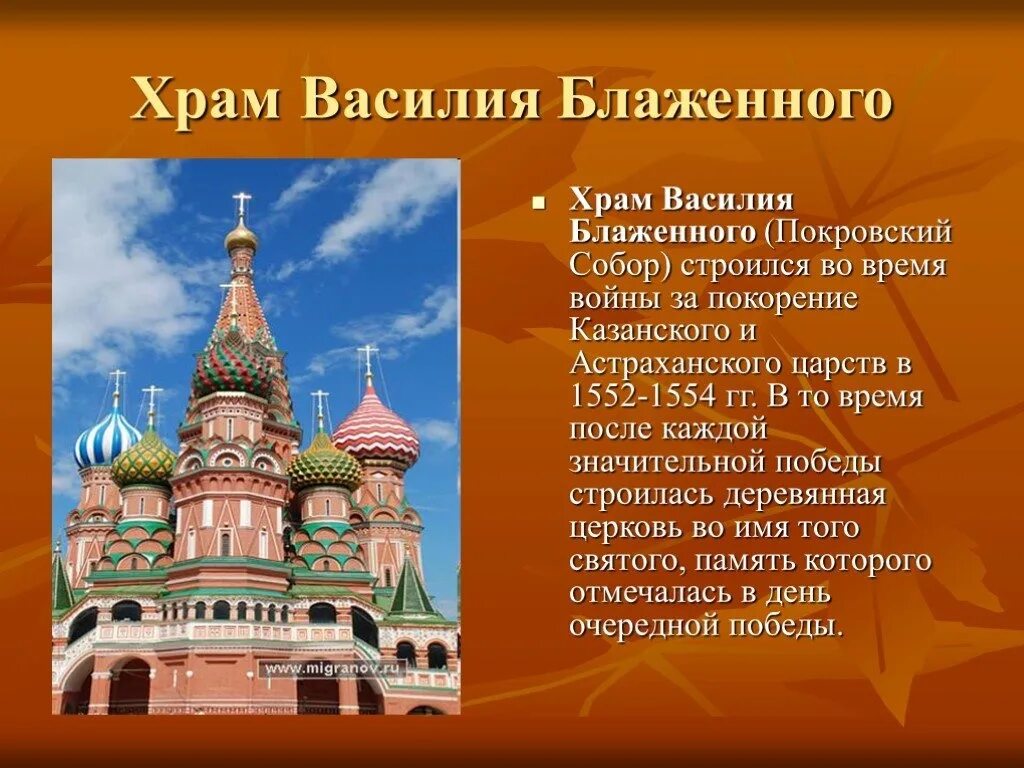 Храм Василия Блаженного

www.migranov.ru

Храм Василия Блаженного (Покровский Собор) строился во время войны за покорение Казанского и Астраханского царств в 1552-1554 гг. В то время после каждой значительной победы строилась деревянная церковь во имя того святого, память которого отмечалась в день очередной победы.